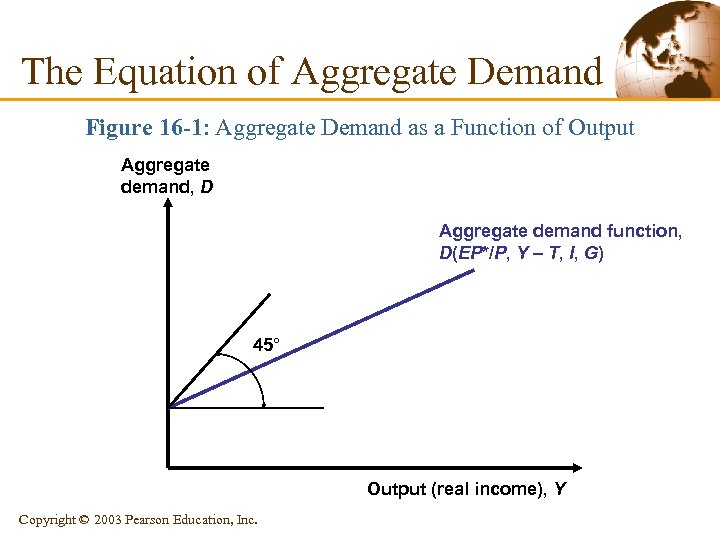 The Equation of Aggregate Demand

Figure 16-1: Aggregate Demand as a Function of Output

Aggregate demand, $D$

Aggregate demand function, $D(EP^*/P, Y - T, I, G)$

45°

Output (real income), $Y$

Copyright © 2003 Pearson Education, Inc.